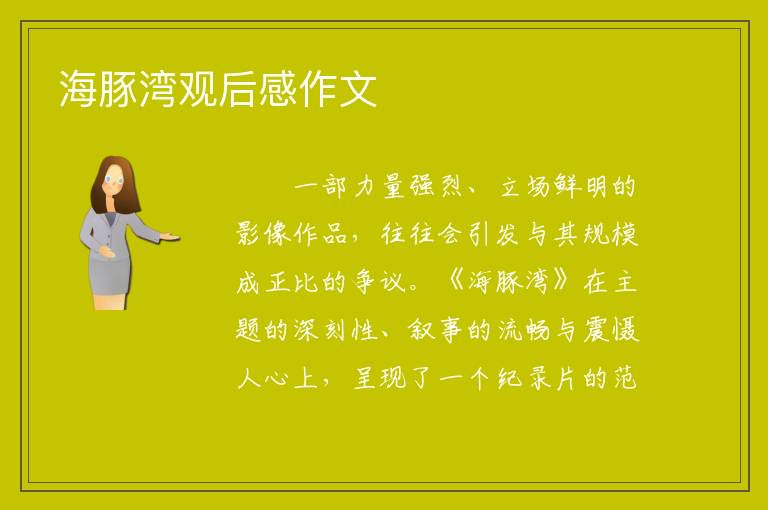 海豚湾观后感作文

一部力量强烈、立场鲜明的影像作品，往往会引发与其规模成正比的争议。《海豚湾》在主题的深刻性、叙事的流畅与震慑人心上，呈现了一个纪录片的范